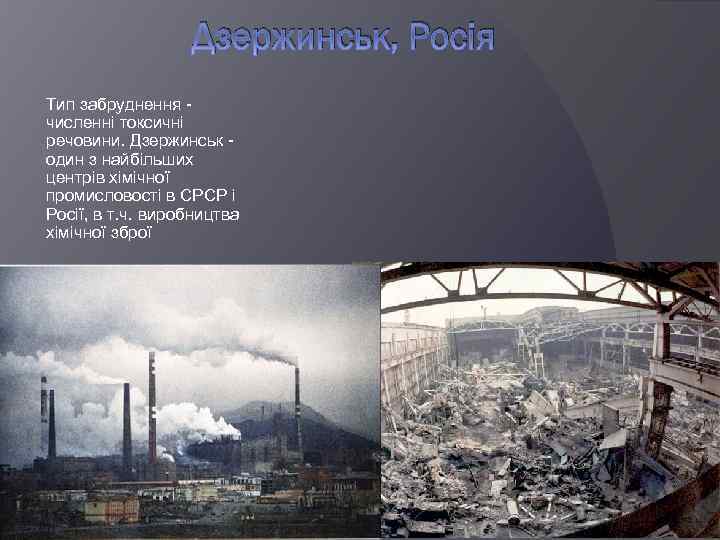 Дзержинськ, Росія

Тип забруднення - численні токсичні речовини. Дзержинськ - один з найбільших центрів хімічної промисловості в СРСР і Росії, в т.ч. виробництва хімічної зброї